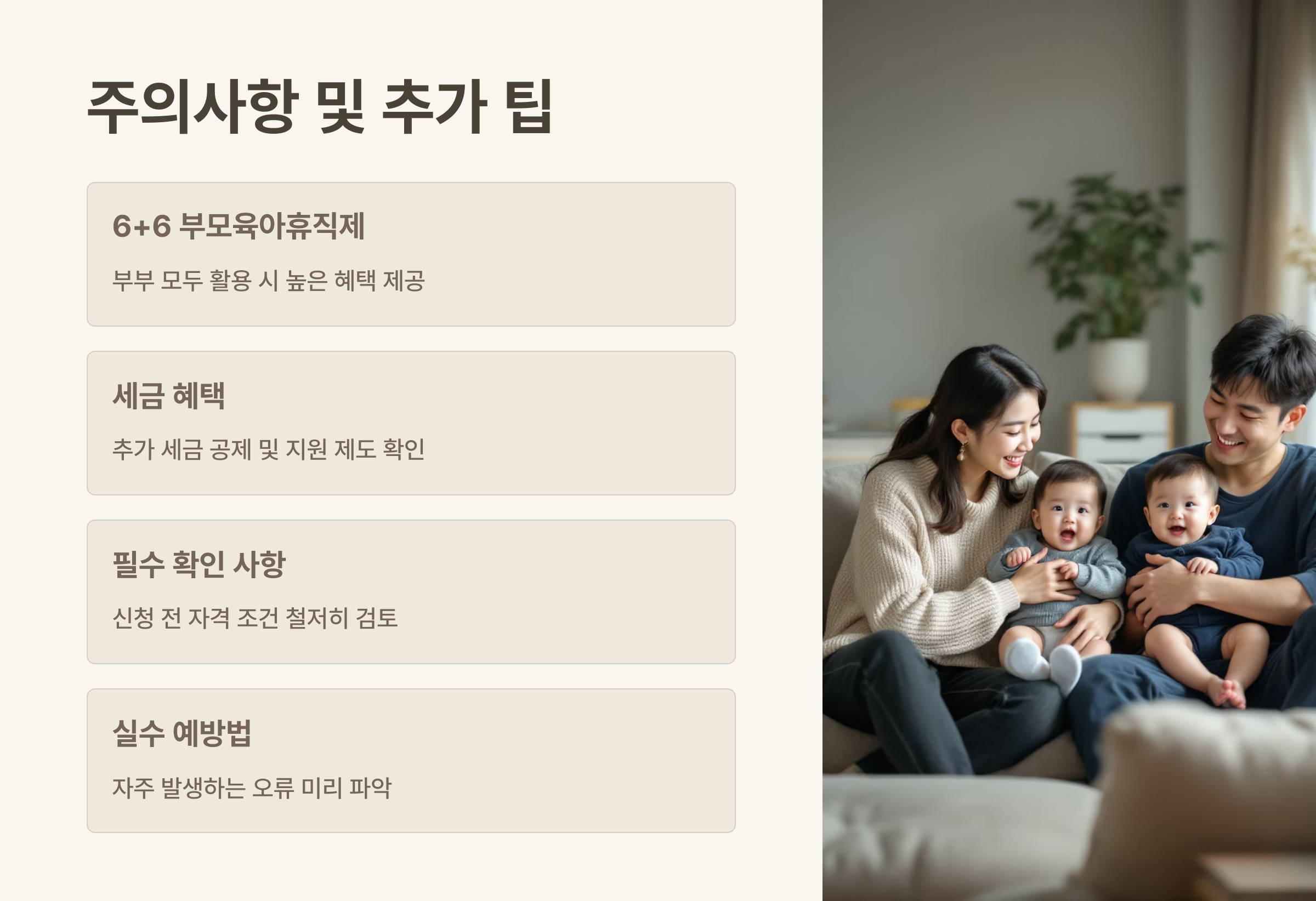 주의사항 및 추가 팁

6+6 부모육아휴직제

부부 모두 활용 시 높은 혜택 제공

세금 혜택

추가 세금 공제 및 지원 제도 확인

필수 확인 사항

신청 전 자격 조건 철저히 검토

실수 예방법

자주 발생하는 오류 미리 파악